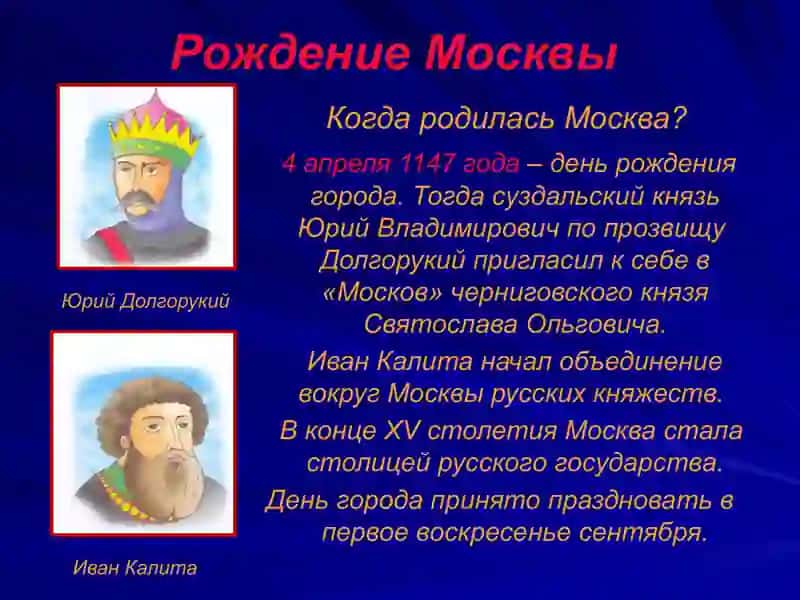 Рождение Москвы

Юрий Долгорукий

Иван Калита

Когда родилась Москва?

4 апреля 1147 года – день рождения города. Тогда суздальский князь Юрий Владимирович по прозвищу Долгорукий пригласил к себе в «Москов» черниговского князя Святослава Ольговича.

Иван Калита начал объединение вокруг Москвы русских княжеств.

В конце XV столетия Москва стала столицей русского государства.

День города принято праздновать в первое воскресенье сентября.